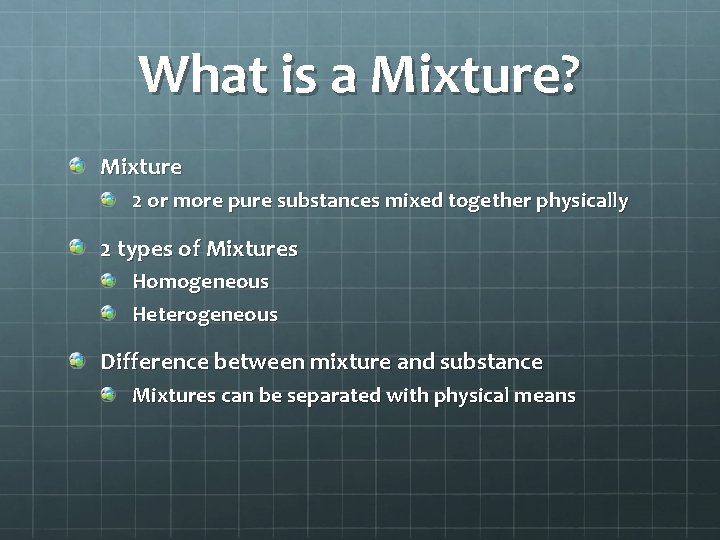 What is a Mixture?

Mixture
2 or more pure substances mixed together physically

2 types of Mixtures
Homogeneous
Heterogeneous

Difference between mixture and substance
Mixtures can be separated with physical means